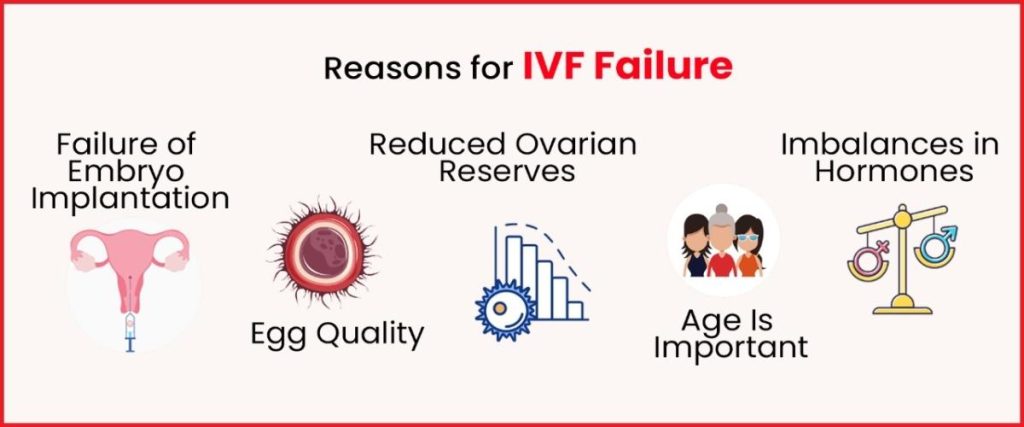 Reasons for IVF Failure

Failure of Embryo Implantation

Egg Quality

Reduced Ovarian Reserves

Age Is Important

Imbalances in Hormones